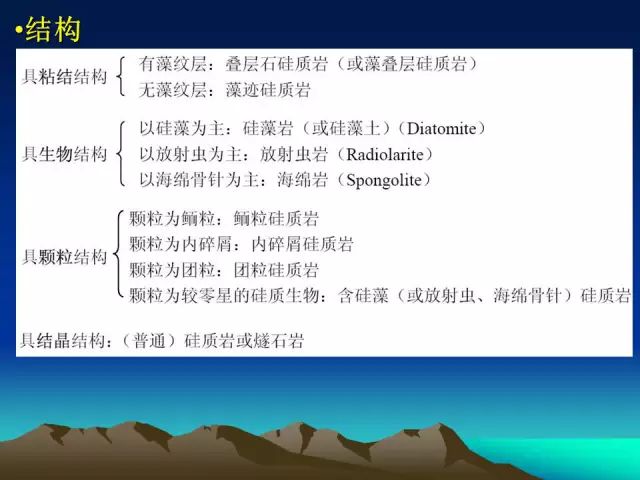 •结构

具粘结结构 有藻纹层：叠层石硅质岩（或藻叠层硅质岩）
无藻纹层：藻迹硅质岩

具生物结构 以硅藻为主：硅藻岩（或硅藻土）（Diatomite）
以放射虫为主：放射虫岩（Radiolarite）
以海绵骨针为主：海绵岩（Spongolite）

具颗粒结构 颗粒为鲕粒：鲕粒硅质岩
颗粒为内碎屑：内碎屑硅质岩
颗粒为团粒：团粒硅质岩
颗粒为较零星的硅质生物：含硅藻（或放射虫、海绵骨针）硅质岩

具结晶结构：（普通）硅质岩或燧石岩